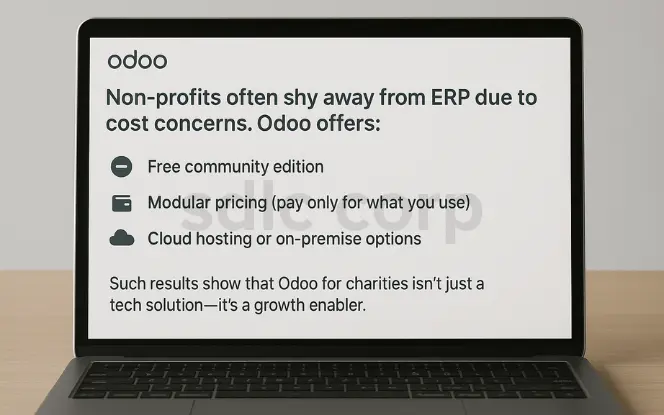 odoo

Non-profits often shy away from ERP due to cost concerns. Odoo offers:

Free community edition

Modular pricing (pay only for what you use)

Cloud hosting or on-premise options

Such results show that Odoo for charities isn't just a tech solution—it's a growth enabler.

sdlc corp